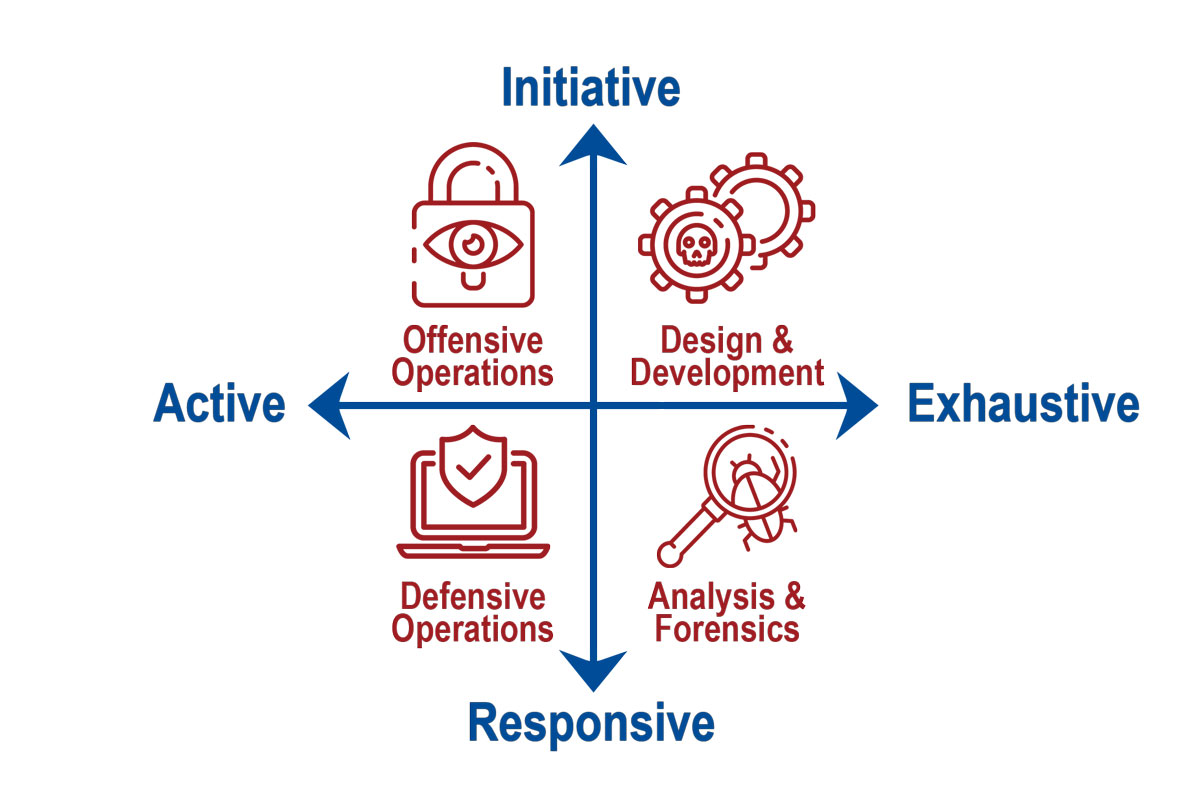 Initiative

Offensive Operations

Design & Development

Active

Exhaustive

Defensive Operations

Analysis & Forensics

Responsive